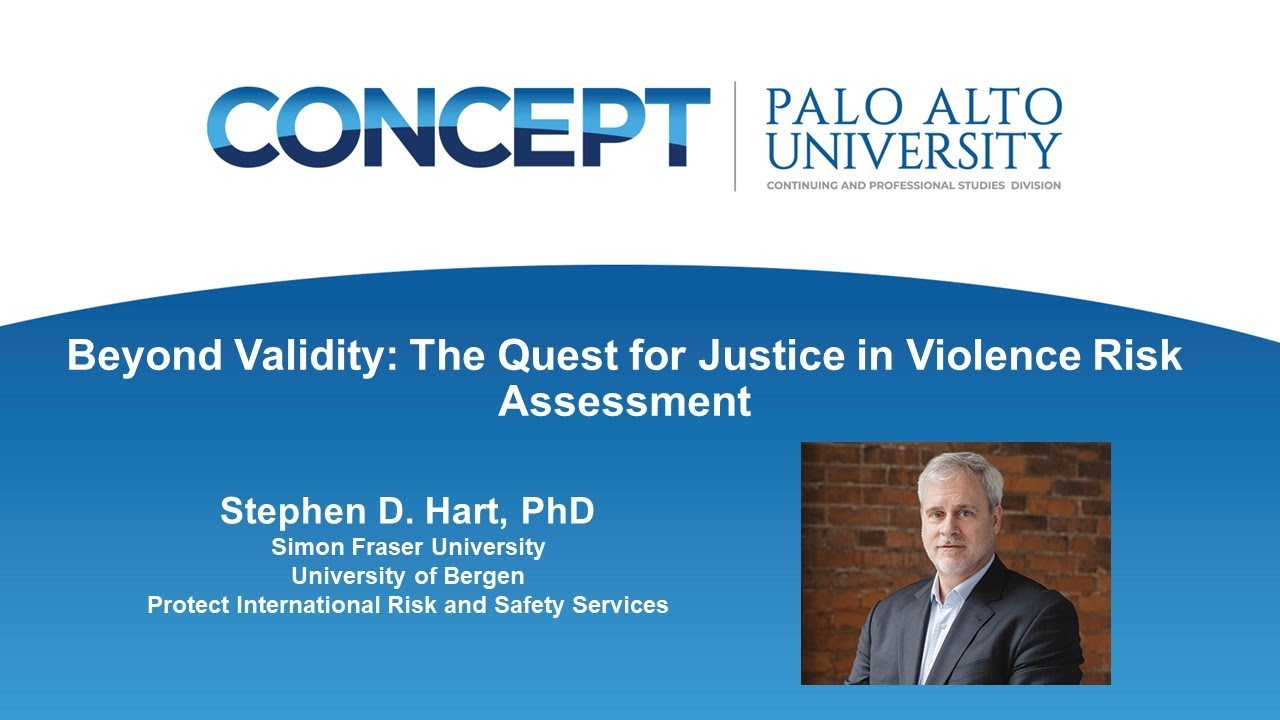 CONCEPT

PALO ALTO UNIVERSITY
CONTINUING AND PROFESSIONAL STUDIES DIVISION

Beyond Validity: The Quest for Justice in Violence Risk Assessment

Stephen D. Hart, PhD
Simon Fraser University
University of Bergen
Protect International Risk and Safety Services